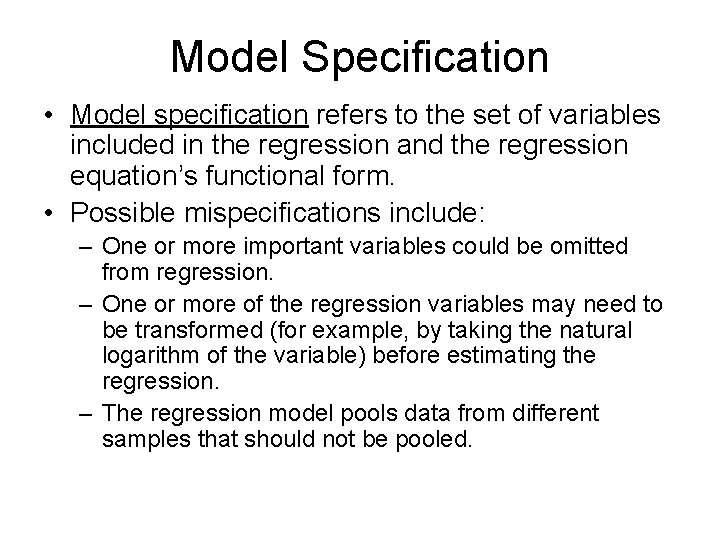 Model Specification

• Model specification refers to the set of variables included in the regression and the regression equation's functional form.

• Possible mispecifications include:

– One or more important variables could be omitted from regression.

– One or more of the regression variables may need to be transformed (for example, by taking the natural logarithm of the variable) before estimating the regression.

– The regression model pools data from different samples that should not be pooled.